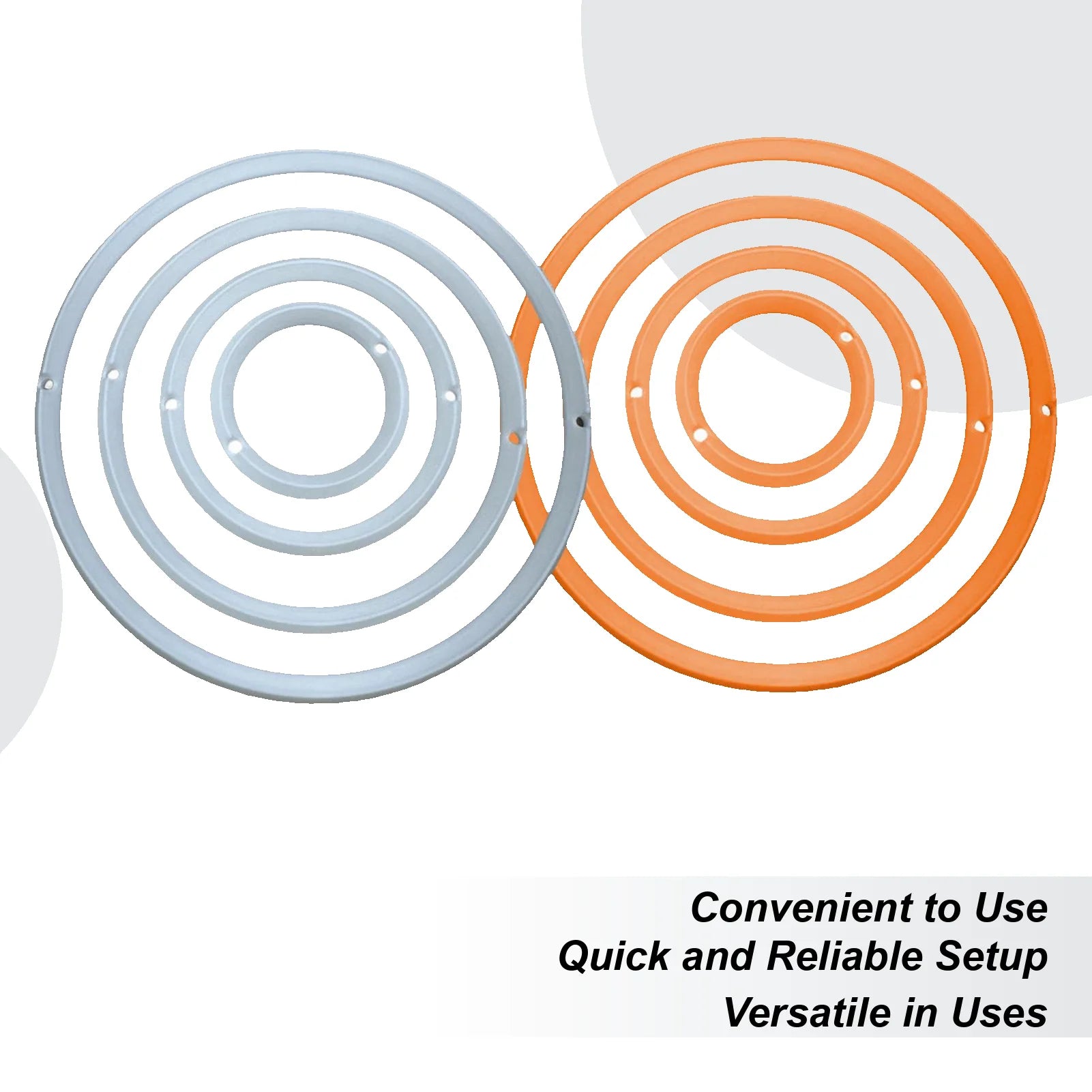 Convenient to Use
Quick and Reliable Setup
Versatile in Uses